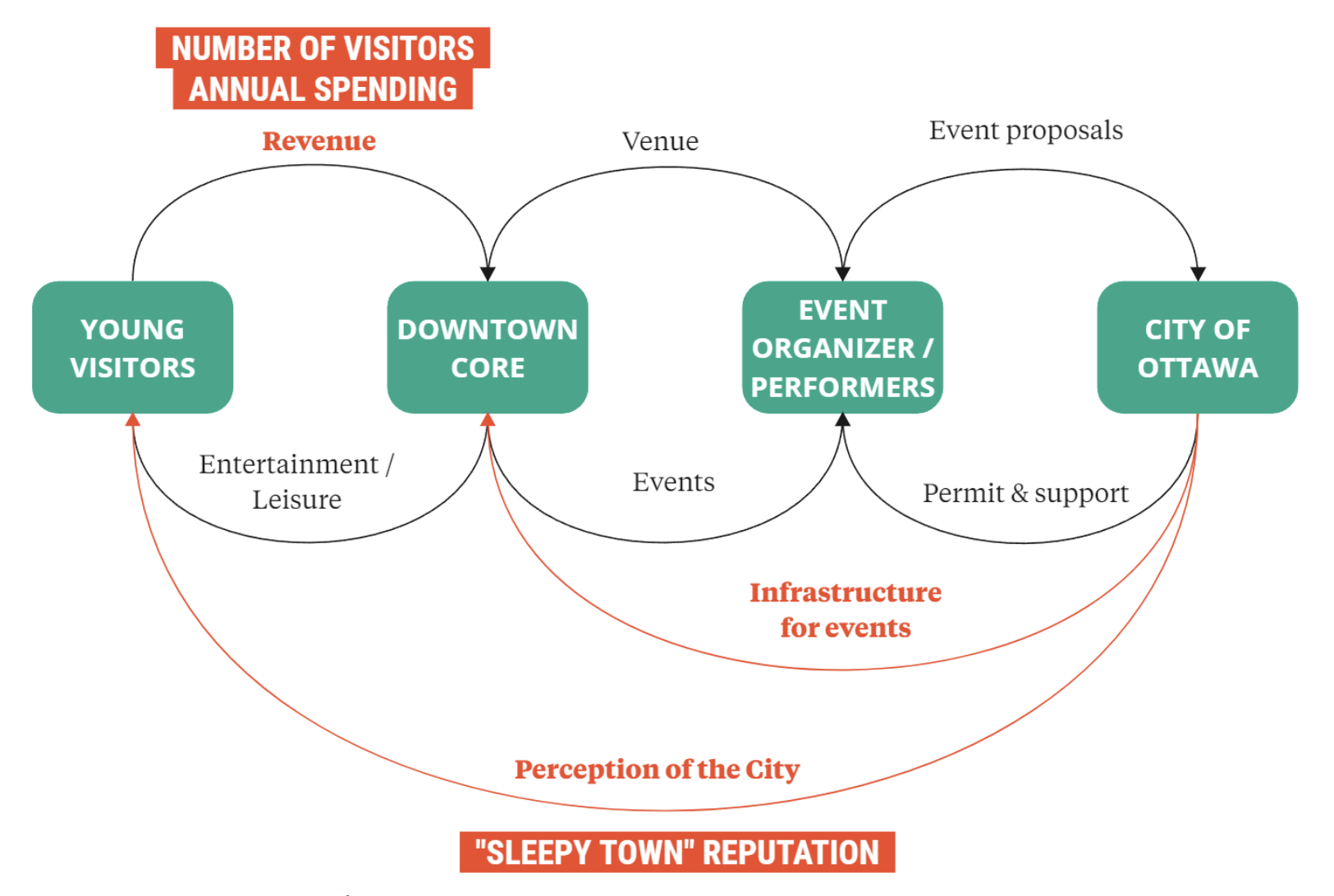 NUMBER OF VISITORS
ANNUAL SPENDING

Revenue

Venue

Event proposals

YOUNG VISITORS

DOWNTOWN CORE

EVENT ORGANIZER / PERFORMERS

CITY OF OTTAWA

Entertainment / Leisure

Events

Permit & support

Infrastructure for events

Perception of the City

"SLEEPY TOWN" REPUTATION